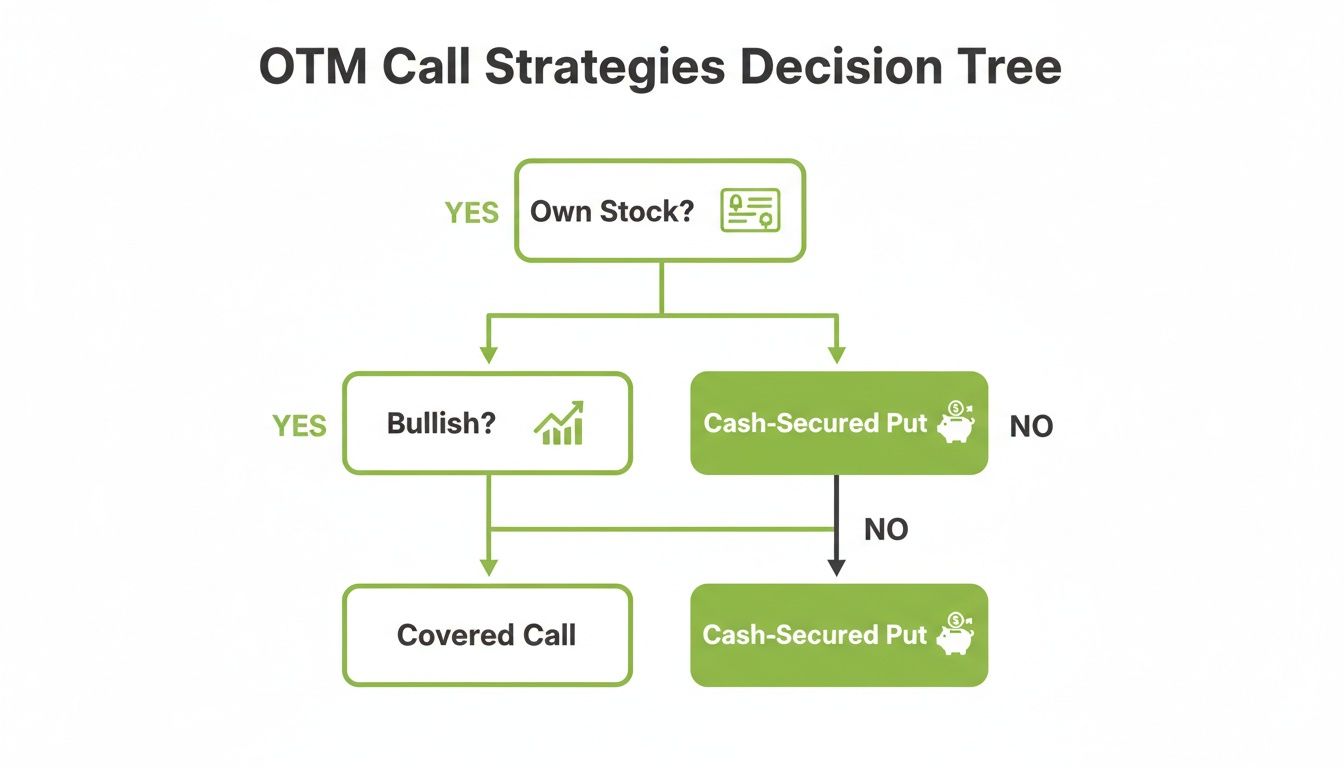 OTM Call Strategies Decision Tree

YES

Own Stock?

YES

Bullish?

Cash-Secured Put

NO

NO

Covered Call

Cash-Secured Put